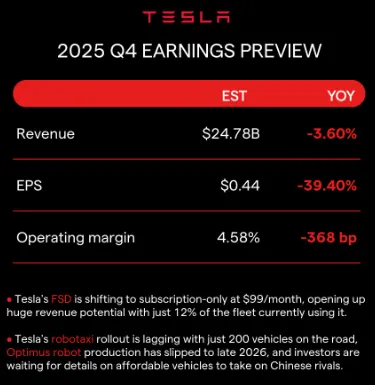 TESLA

2025 Q4 EARNINGS PREVIEW

| | EST | YOY |
|---|---|---|
| Revenue | \$24.78B | -3.60% |
| EPS | \$0.44 | -39.40% |
| Operating margin | 4.58% | -368 bp |

• Tesla's FSD is shifting to subscription-only at \$99/month, opening up huge revenue potential with just 12% of the fleet currently using it.

• Tesla's robotaxi rollout is lagging with just 200 vehicles on the road, Optimus robot production has slipped to late 2026, and investors are waiting for details on affordable vehicles to take on Chinese rivals.